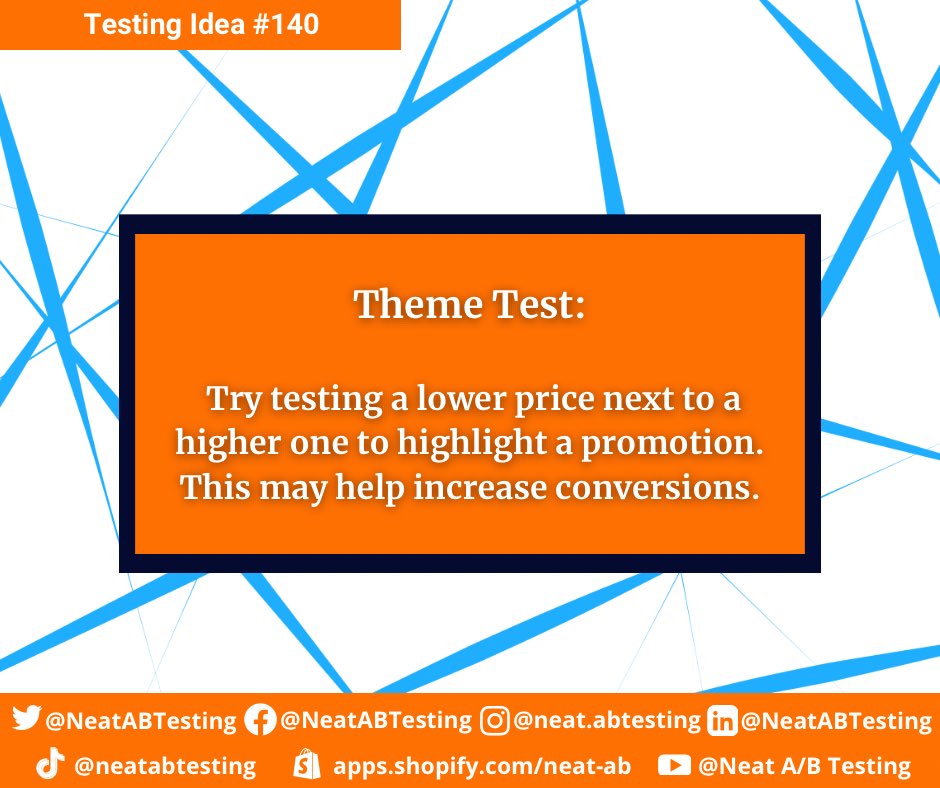 Testing Idea #140

Theme Test:

Try testing a lower price next to a higher one to highlight a promotion. This may help increase conversions.

@NeatABTesting @NeatABTesting @neat.abtesting @NeatABTesting
@neatabtesting apps.shopify.com/neat-ab @Neat A/B Testing